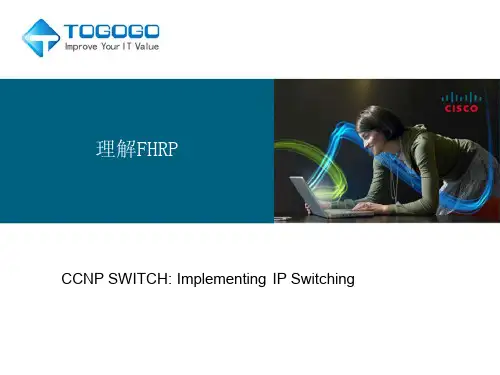 TOGOGO
Improve Your IT Value

理解FHRP

CISCO

CCNP SWITCH: Implementing IP Switching